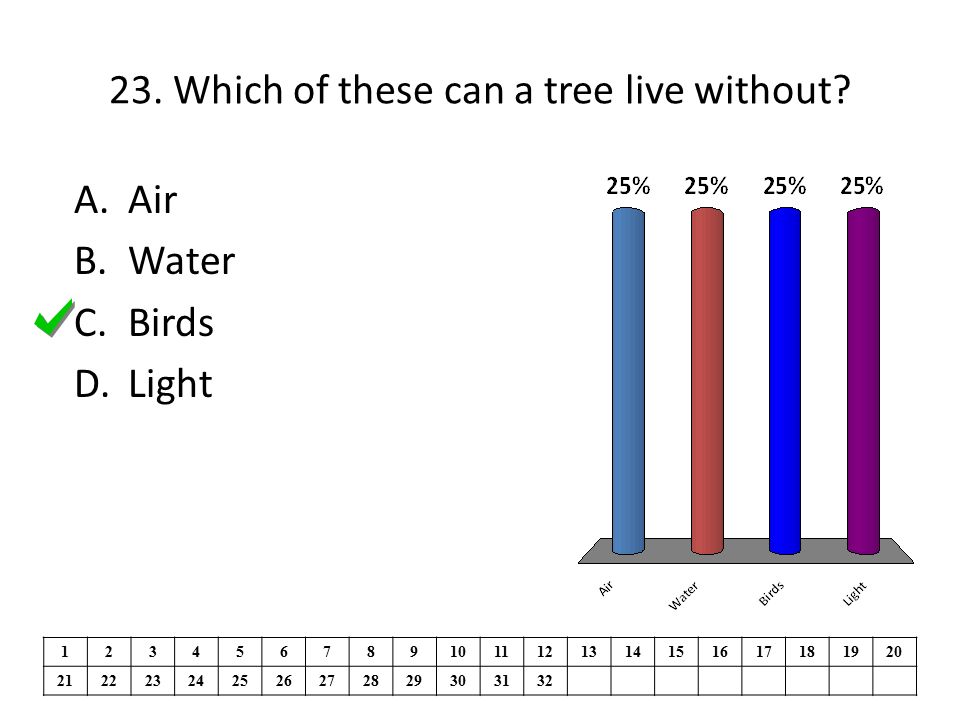 23. Which of these can a tree live without?

A. Air
B. Water
C. Birds
D. Light

25% 25% 25% 25%

Air Water Birds Light

| 1 | 2 | 3 | 4 | 5 | 6 | 7 | 8 | 9 | 10 | 11 | 12 | 13 | 14 | 15 | 16 | 17 | 18 | 19 | 20 |
|---|---|---|---|---|---|---|---|---|---|---|---|---|---|---|---|---|---|---|---|
| 21 | 22 | 23 | 24 | 25 | 26 | 27 | 28 | 29 | 30 | 31 | 32 | | | | | | | | |